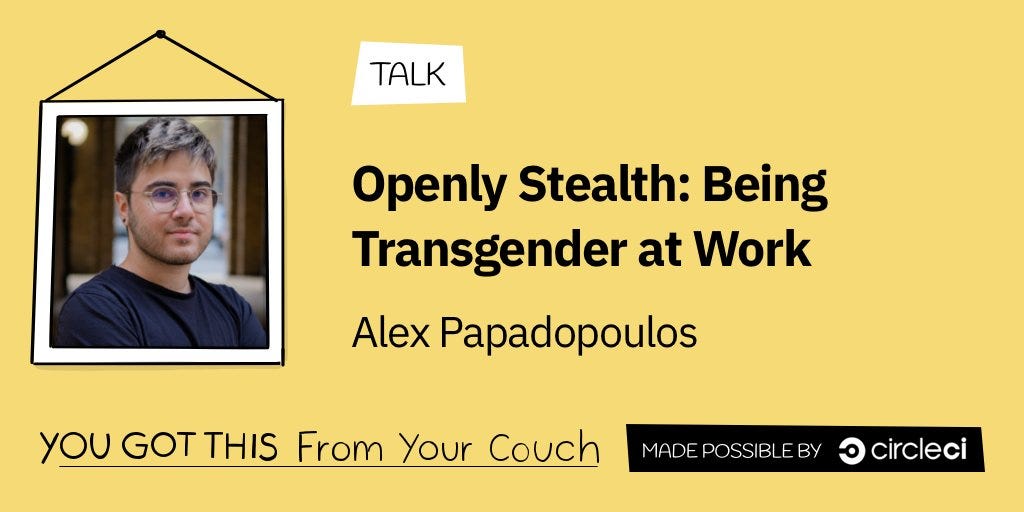 TALK

Openly Stealth: Being Transgender at Work

Alex Papadopoulos

YOU GOT THIS From Your Couch

MADE POSSIBLE BY circleci